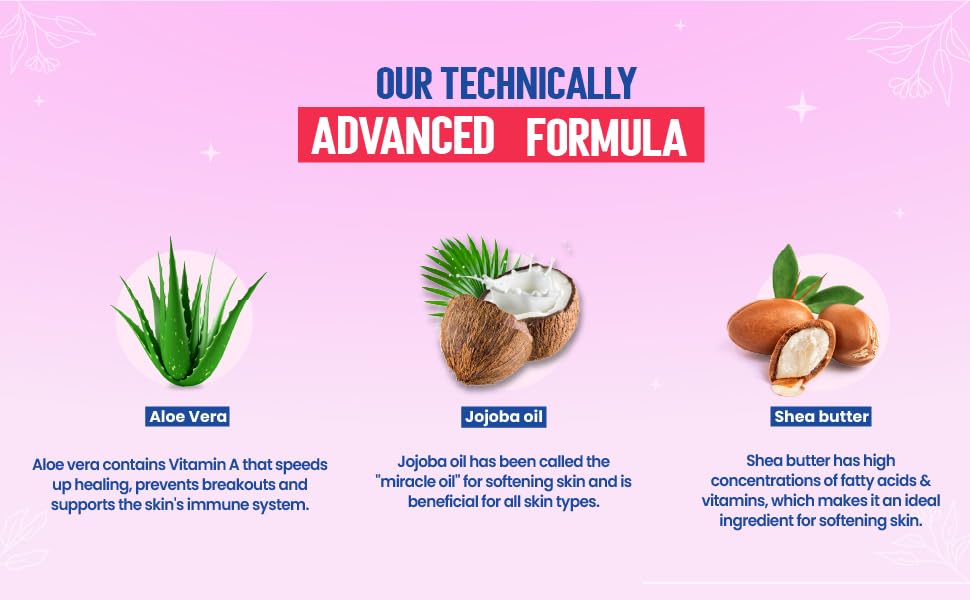 OUR TECHNICALLY
ADVANCED FORMULA

Aloe Vera

Aloe vera contains Vitamin A that speeds up healing, prevents breakouts and supports the skin's immune system.

Jojoba oil

Jojoba oil has been called the "miracle oil" for softening skin and is beneficial for all skin types.

Shea butter

Shea butter has high concentrations of fatty acids & vitamins, which makes it an ideal ingredient for softening skin.